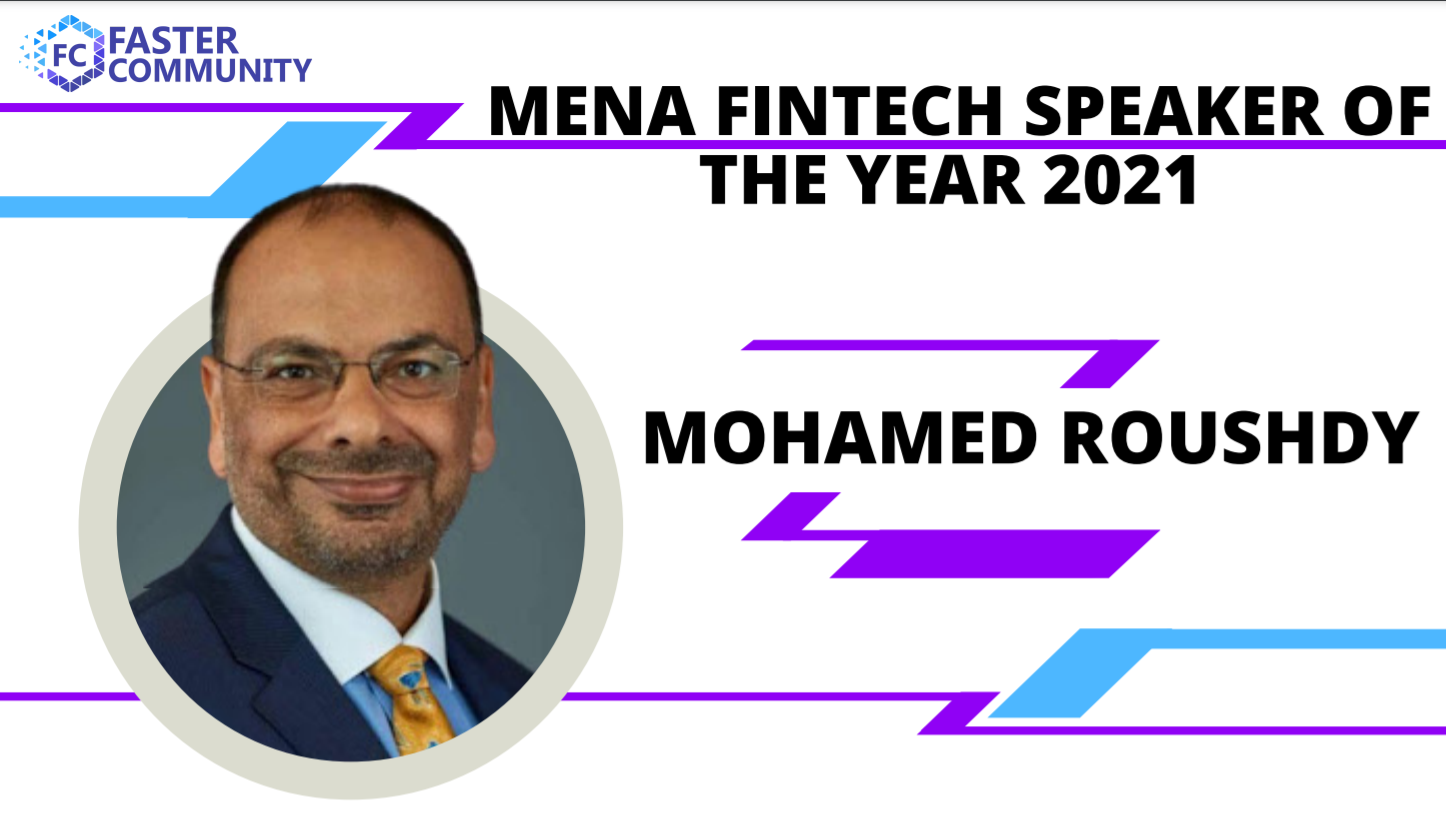 FC FASTER COMMUNITY

MENA FINTECH SPEAKER OF THE YEAR 2021

MOHAMED ROUSHDY